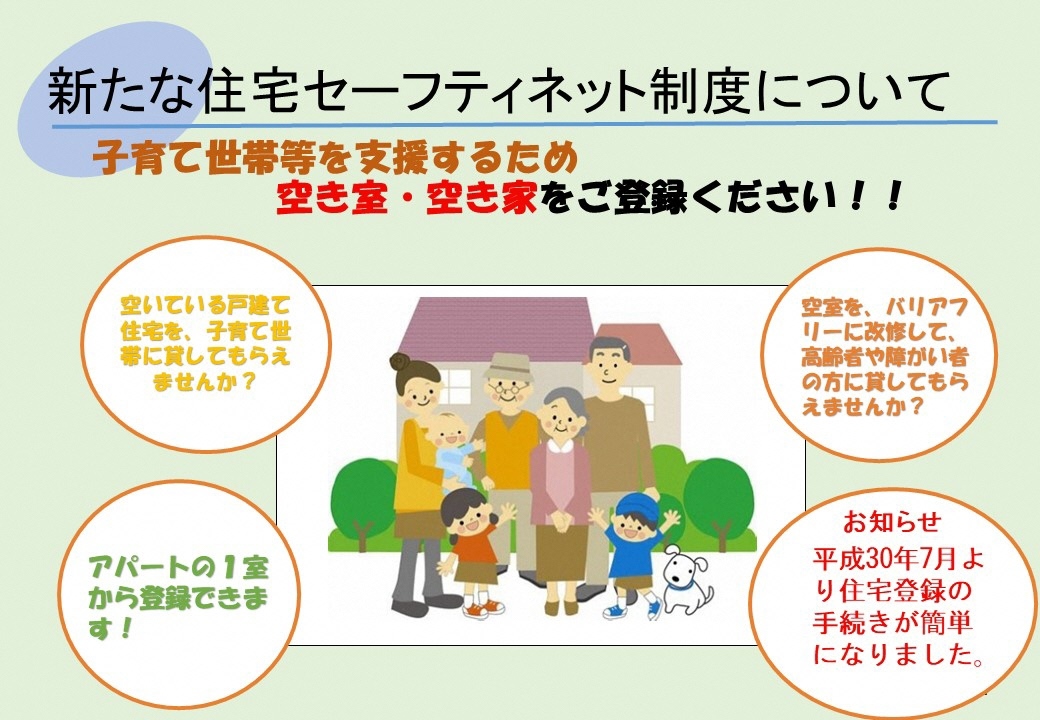 新たな住宅セーフティネット制度について

子育て世帯等を支援するため
空き室・空き家をご登録ください！！

空いている戸建て住宅を、子育て世帯に貸してもらえませんか？

空室を、バリアフリーに改修して、高齢者や障がい者の方に貸してもらえませんか？

アパートの１室から登録できます！

お知らせ
平成30年7月より住宅登録の手続きが簡単になりました。